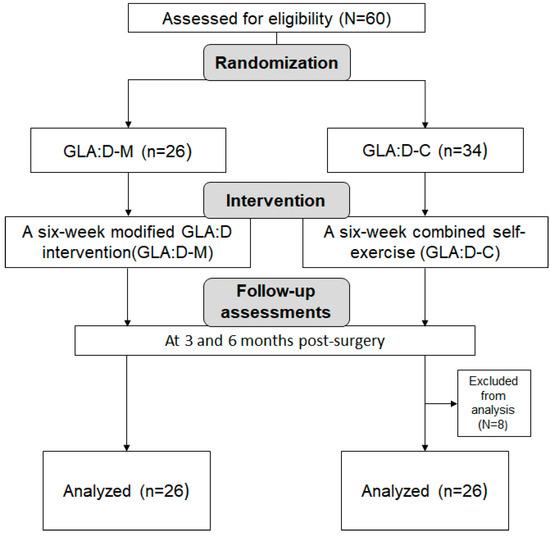 Assessed for eligibility (N=60)

Randomization

GLA:D-M (n=26)

GLA:D-C (n=34)

Intervention

A six-week modified GLA:D intervention(GLA:D-M)

A six-week combined self-exercise (GLA:D-C)

Follow-up assessments

At 3 and 6 months post-surgery

Excluded from analysis (N=8)

Analyzed (n=26)

Analyzed (n=26)